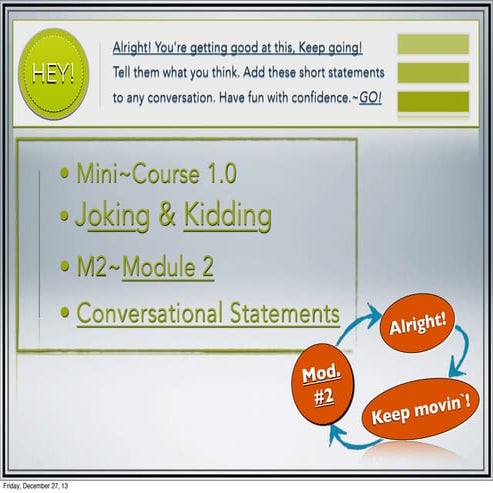 HEY!

Alright! You're getting good at this, Keep going! Tell them what you think. Add these short statements to any conversation. Have fun with confidence.~GO!

• Mini~Course 1.0
• Joking & Kidding
• M2~Module 2
• Conversational Statements

Alright!

Keep movin`!

Mod. #2

Friday, December 27, 13